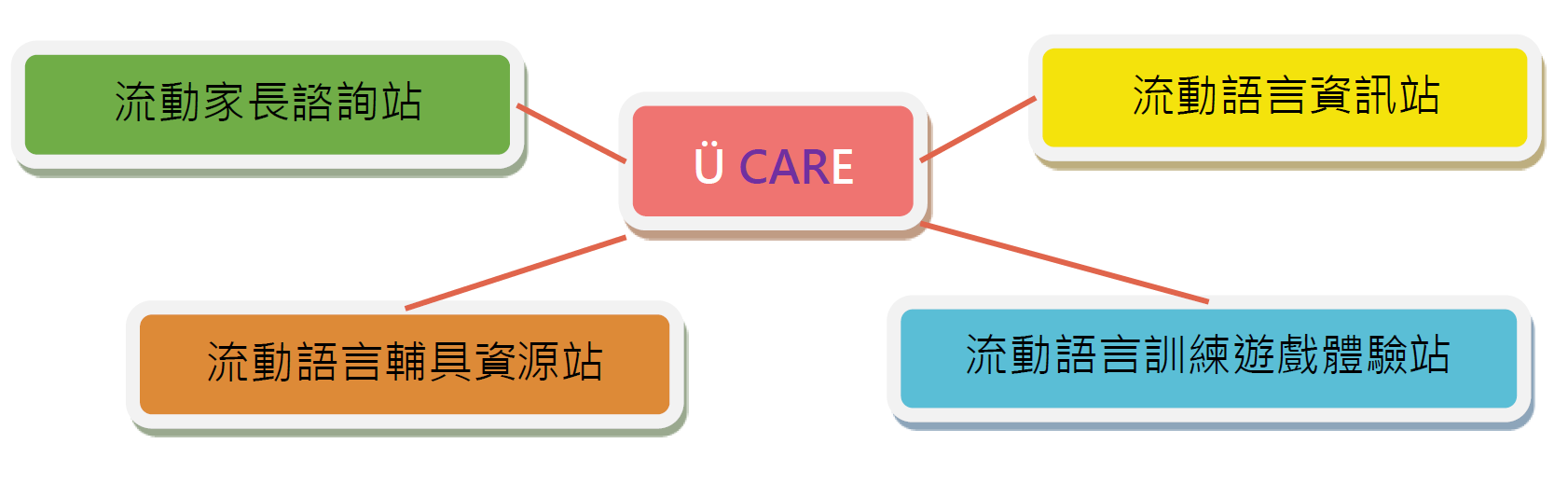 流動家長諮詢站

Ü CARE

流動語言資訊站

流動語言輔具資源站

流動語言訓練遊戲體驗站